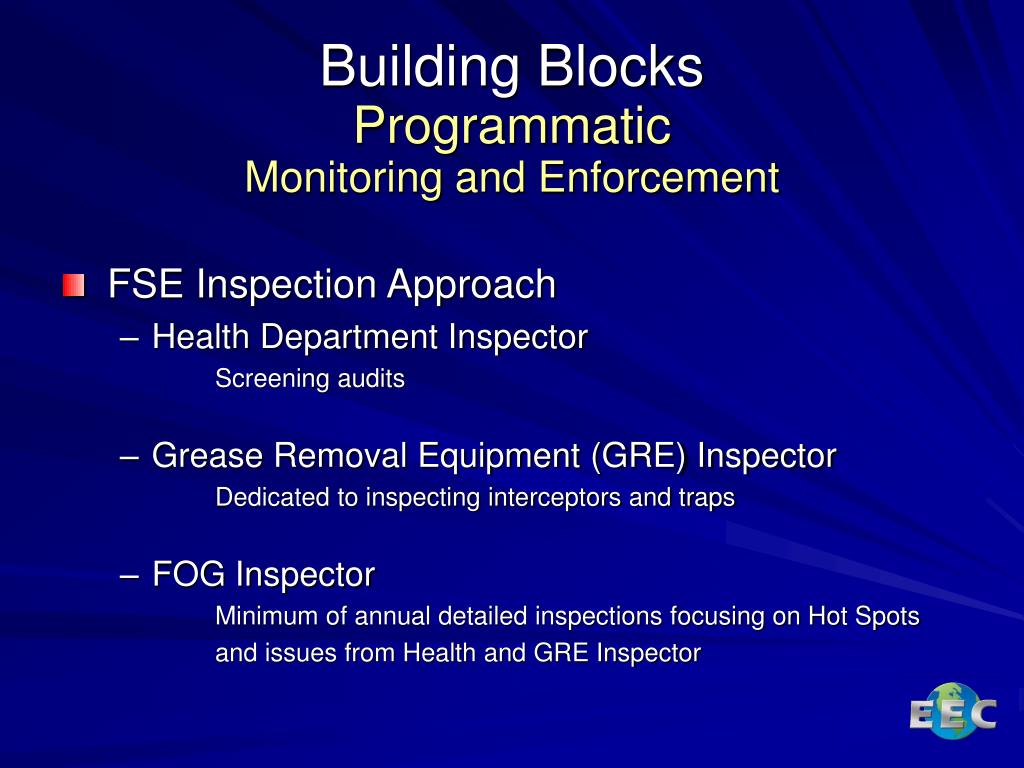 Building Blocks
Programmatic
Monitoring and Enforcement

FSE Inspection Approach

– Health Department Inspector

Screening audits

– Grease Removal Equipment (GRE) Inspector

Dedicated to inspecting interceptors and traps

– FOG Inspector

Minimum of annual detailed inspections focusing on Hot Spots and issues from Health and GRE Inspector

EEC